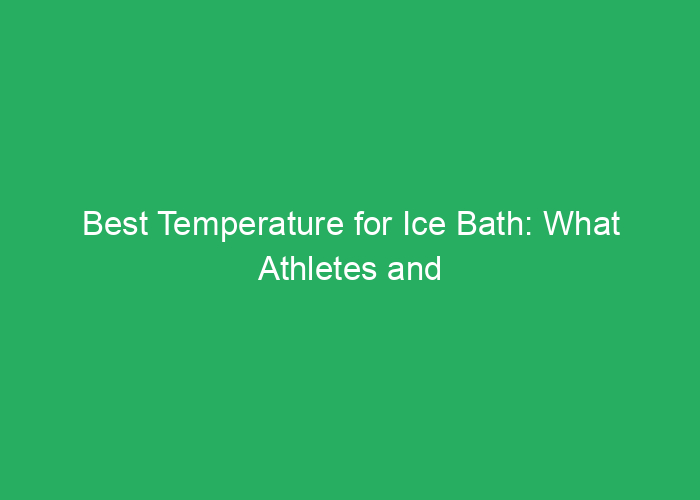 Best Temperature for Ice Bath: What Athletes and